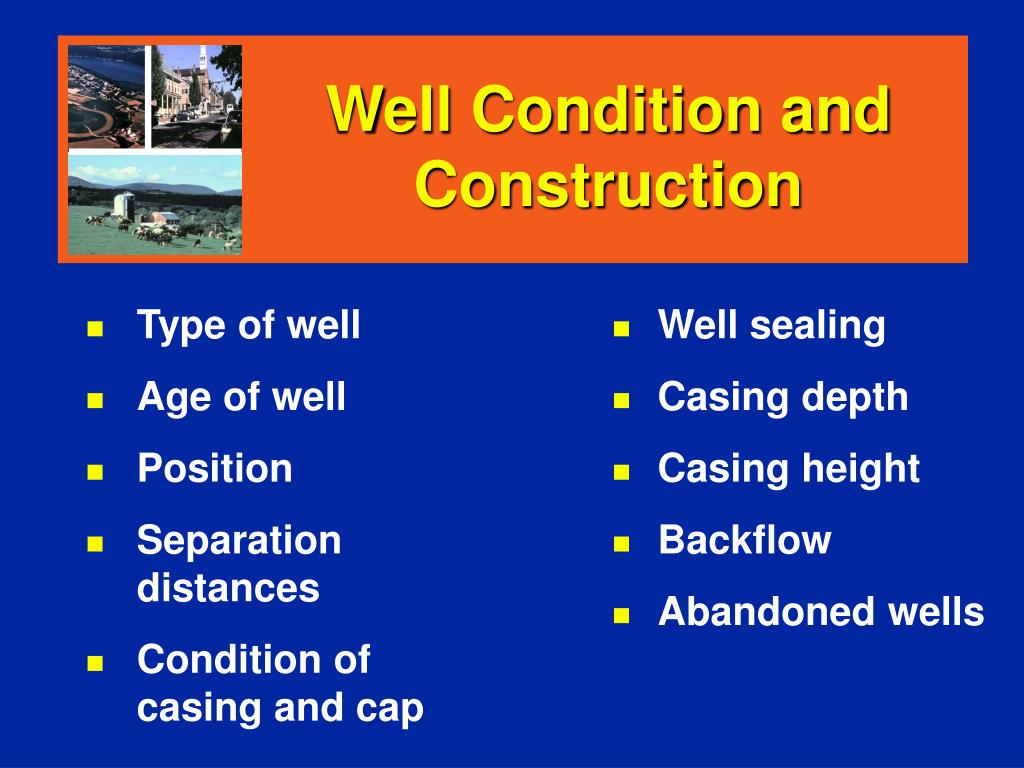 Well Condition and Construction

- Type of well
- Age of well
- Position
- Separation distances
- Condition of casing and cap

- Well sealing
- Casing depth
- Casing height
- Backflow
- Abandoned wells